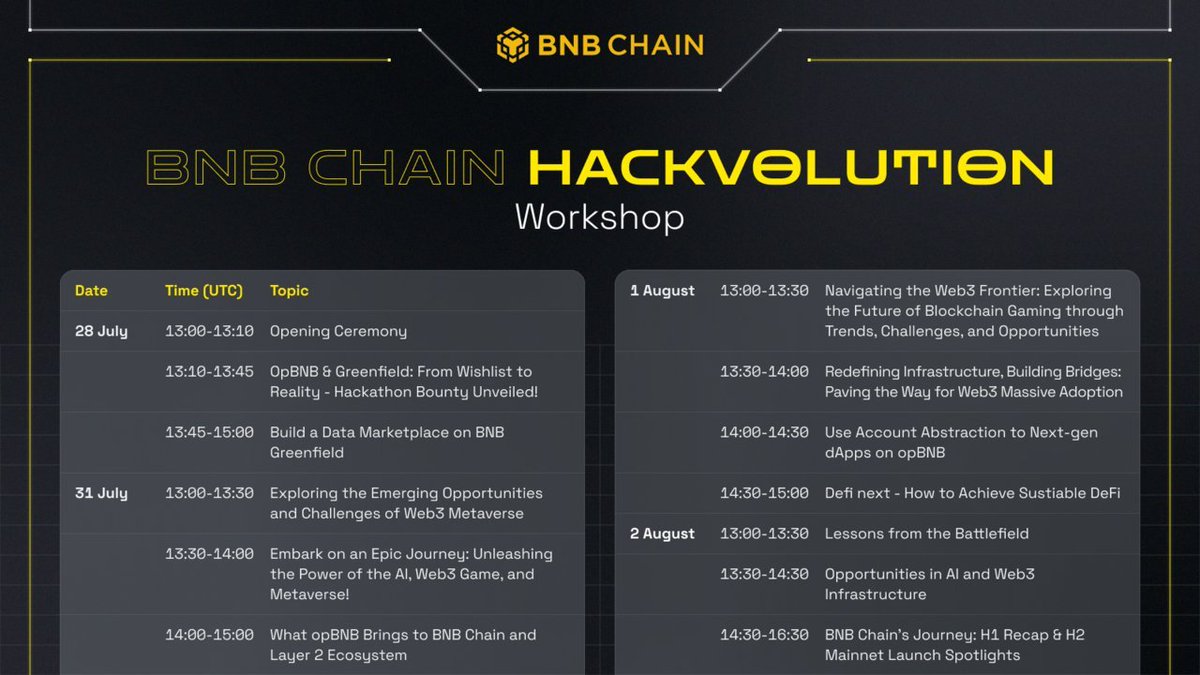 BNB CHAIN

BNB CHAIN HACKVOLUTION
Workshop

| Date | Time (UTC) | Topic |
|---|---|---|
| 28 July | 13:00-13:10 | Opening Ceremony |
| | 13:10-13:45 | OpBNB & Greenfield: From Wishlist to Reality - Hackathon Bounty Unveiled! |
| | 13:45-15:00 | Build a Data Marketplace on BNB Greenfield |
| 31 July | 13:00-13:30 | Exploring the Emerging Opportunities and Challenges of Web3 Metaverse |
| | 13:30-14:00 | Embark on an Epic Journey: Unleashing the Power of the AI, Web3 Game, and Metaverse! |
| | 14:00-15:00 | What opBNB Brings to BNB Chain and Layer 2 Ecosystem |

| | | |
|---|---|---|
| 1 August | 13:00-13:30 | Navigating the Web3 Frontier: Exploring the Future of Blockchain Gaming through Trends, Challenges, and Opportunities |
| | 13:30-14:00 | Redefining Infrastructure, Building Bridges: Paving the Way for Web3 Massive Adoption |
| | 14:00-14:30 | Use Account Abstraction to Next-gen dApps on opBNB |
| | 14:30-15:00 | Defi next - How to Achieve Sustiable DeFi |
| 2 August | 13:00-13:30 | Lessons from the Battlefield |
| | 13:30-14:30 | Opportunities in AI and Web3 Infrastructure |
| | 14:30-16:30 | BNB Chain's Journey: H1 Recap & H2 Mainnet Launch Spotlights |